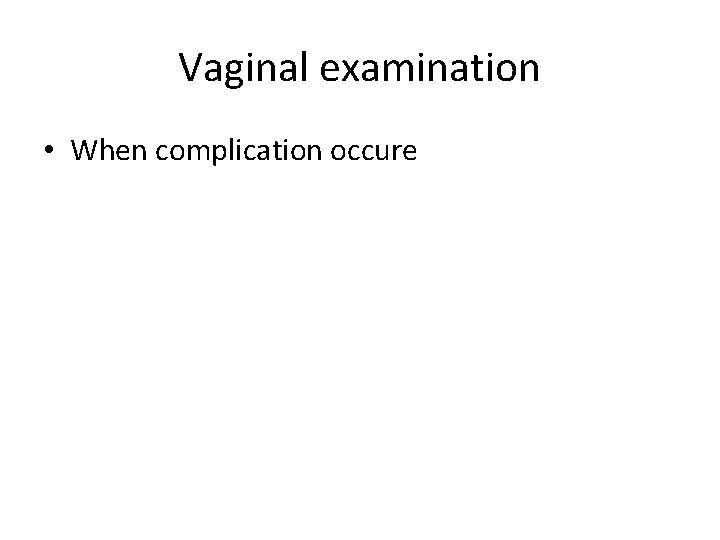 Vaginal examination

• When complication occure